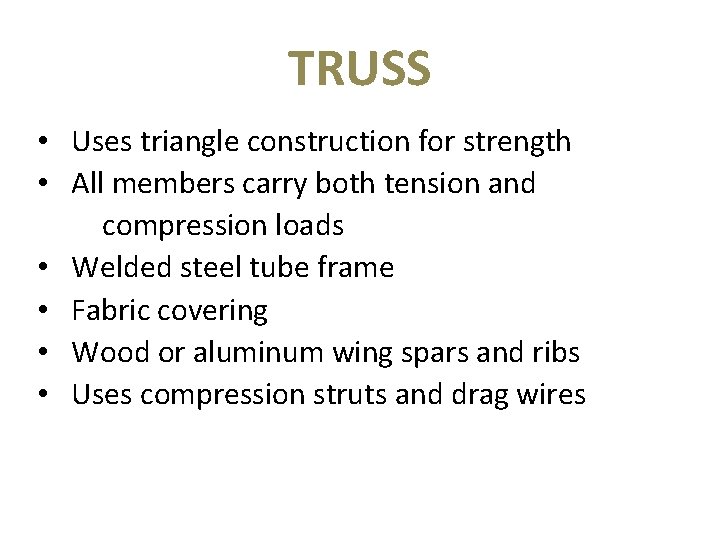 TRUSS

• Uses triangle construction for strength
• All members carry both tension and compression loads
• Welded steel tube frame
• Fabric covering
• Wood or aluminum wing spars and ribs
• Uses compression struts and drag wires